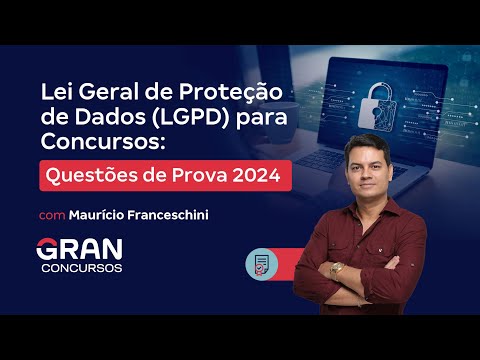 Lei Geral de Proteção de Dados (LGPD) para Concursos:

Questões de Prova 2024

com Maurício Franceschini

GRAN
CONCURSOS